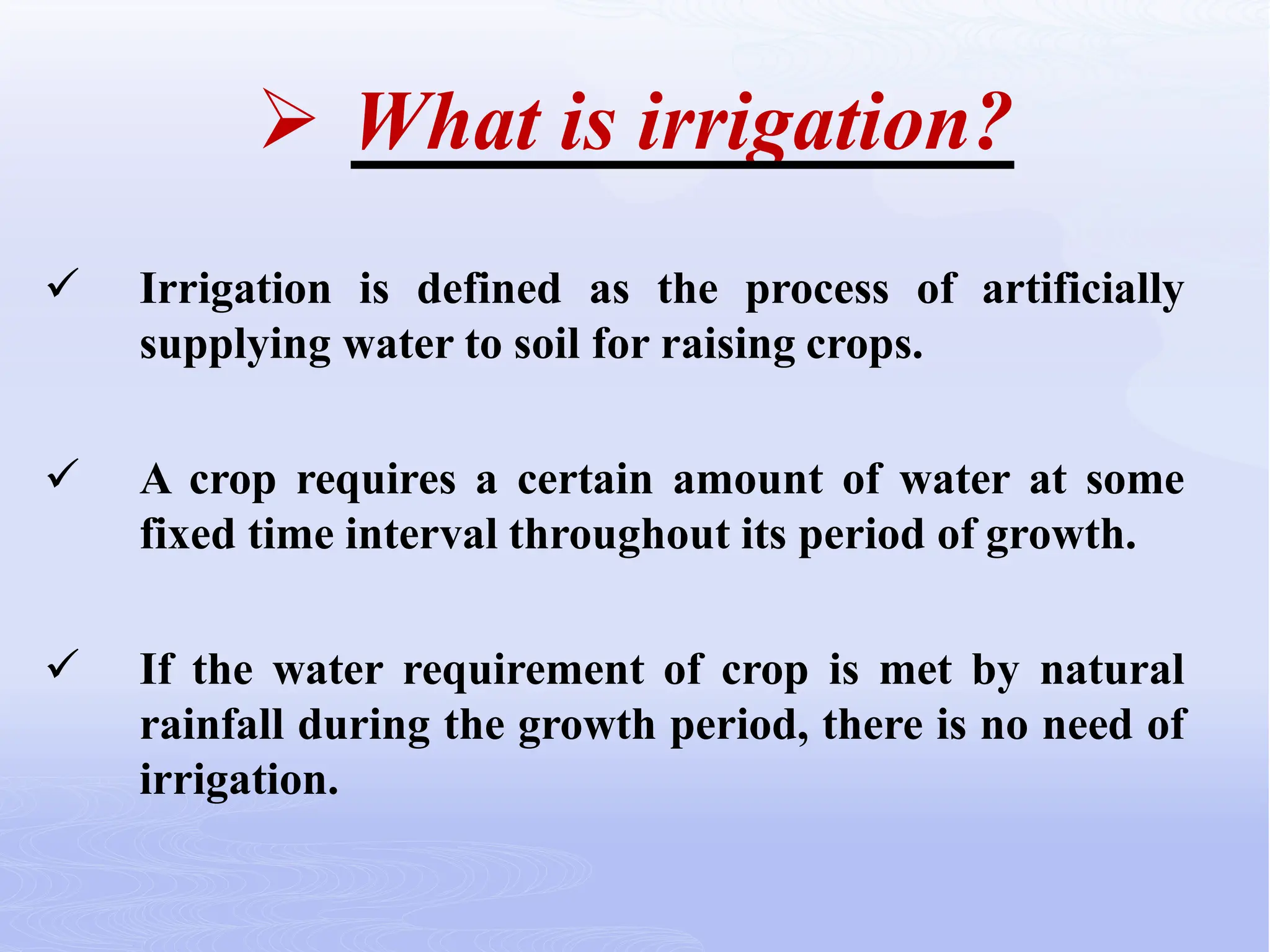 ➢ What is irrigation?

✓ Irrigation is defined as the process of artificially supplying water to soil for raising crops.

✓ A crop requires a certain amount of water at some fixed time interval throughout its period of growth.

✓ If the water requirement of crop is met by natural rainfall during the growth period, there is no need of irrigation.